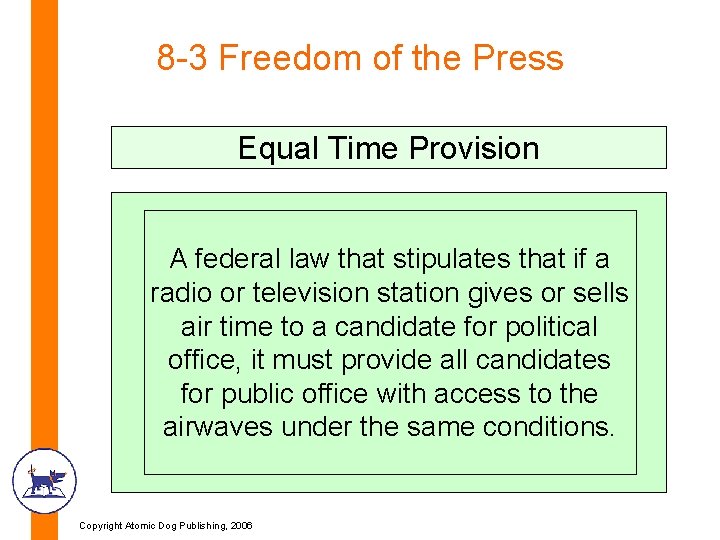 8-3 Freedom of the Press

Equal Time Provision

A federal law that stipulates that if a radio or television station gives or sells air time to a candidate for political office, it must provide all candidates for public office with access to the airwaves under the same conditions.

Copyright Atomic Dog Publishing, 2006